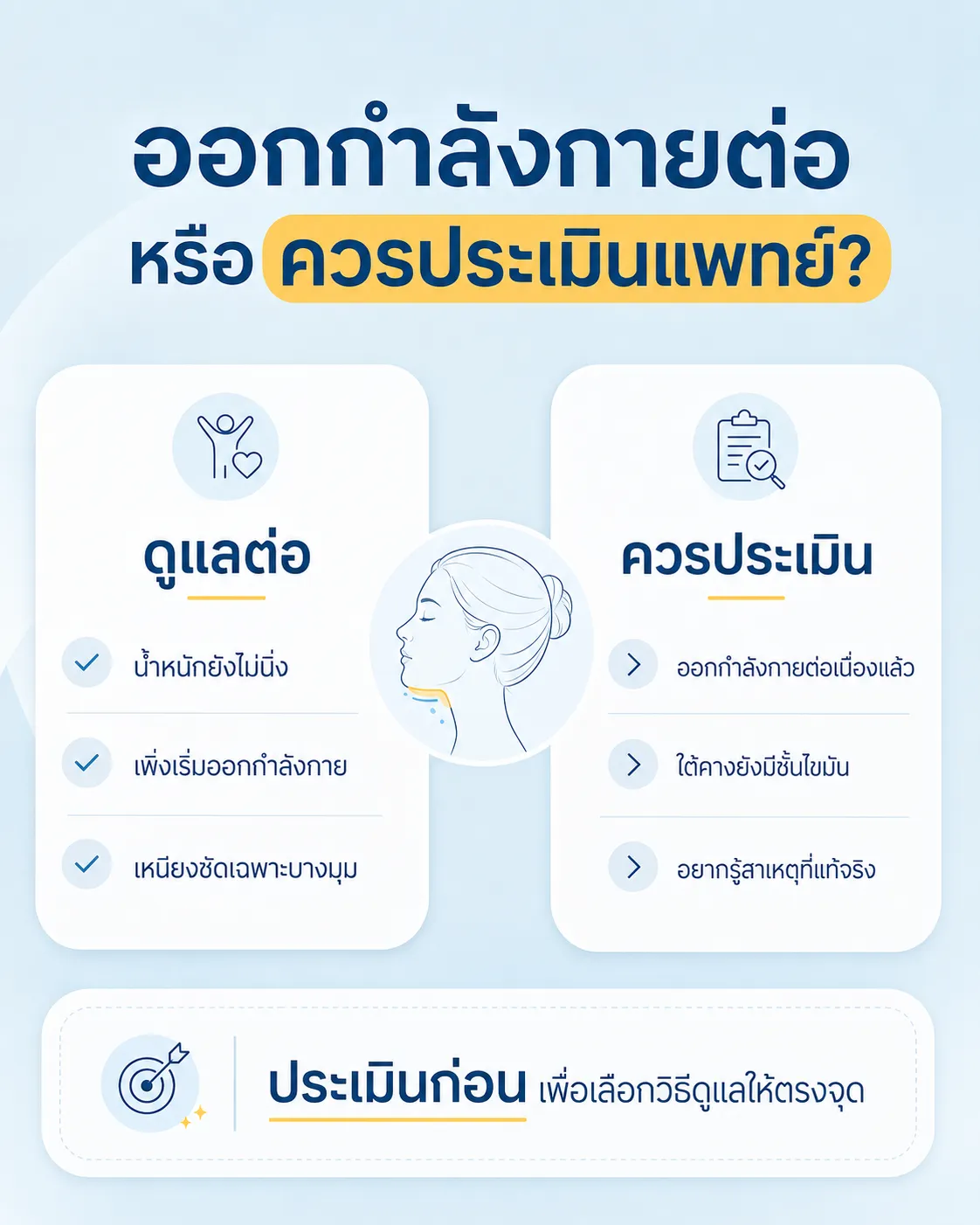 ออกกำลังกายต่อ
หรือ ควรประเมินแพทย์?

ดูแลต่อ

น้ำหนักยังไม่นิ่ง

เพิ่งเริ่มออกกำลังกาย

เหนียงชัดเฉพาะบางมุม

ควรประเมิน

ออกกำลังกายต่อเนื่องแล้ว

ใต้คางยังมีชั้นไขมัน

อยากรู้สาเหตุที่แท้จริง

ประเมินก่อน เพื่อเลือกวิธีดูแลให้ตรงจุด